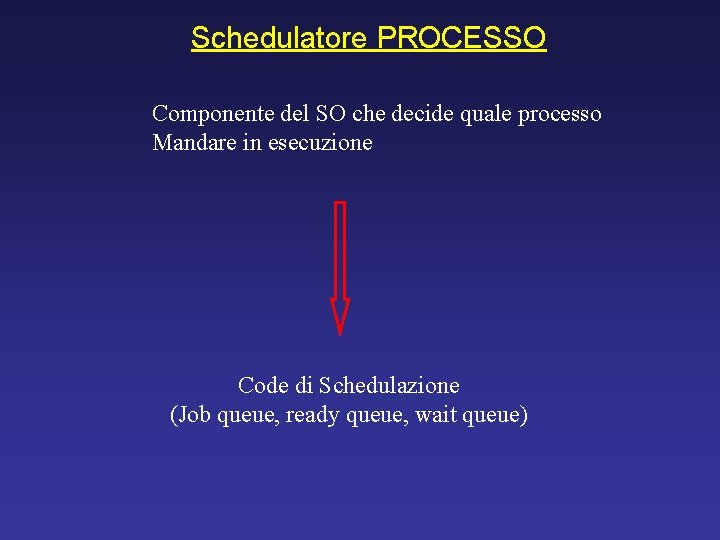 Schedulatore PROCESSO

Componente del SO che decide quale processo Mandare in esecuzione

Code di Schedulazione
(Job queue, ready queue, wait queue)